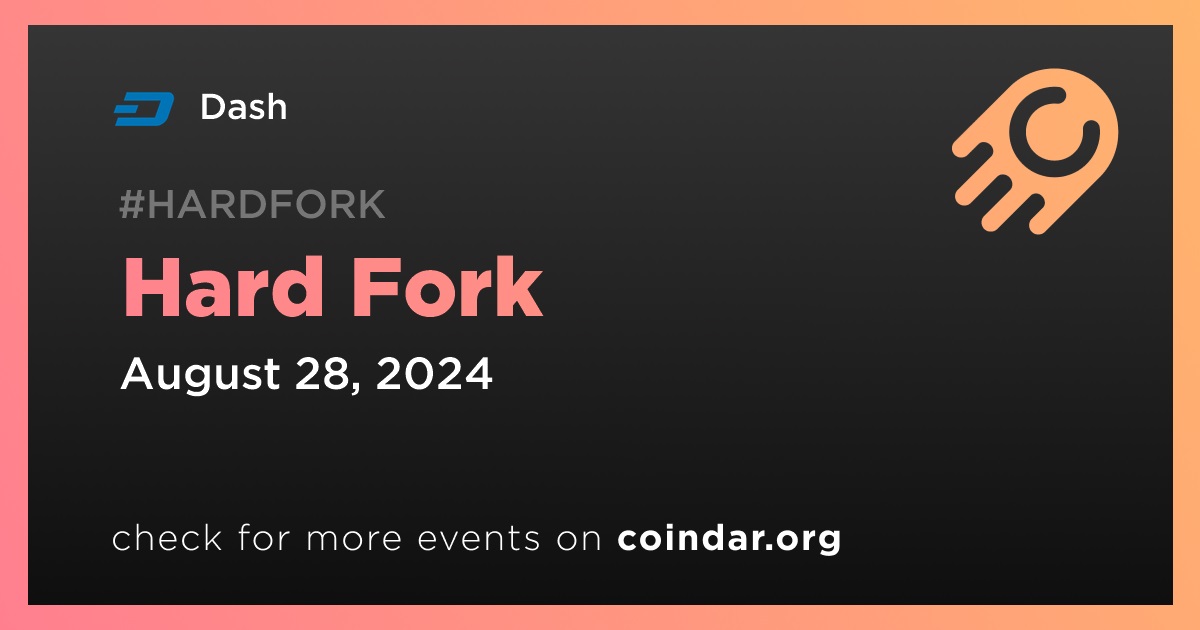 Dash

#HARDFORK

Hard Fork

August 28, 2024

check for more events on coindar.org